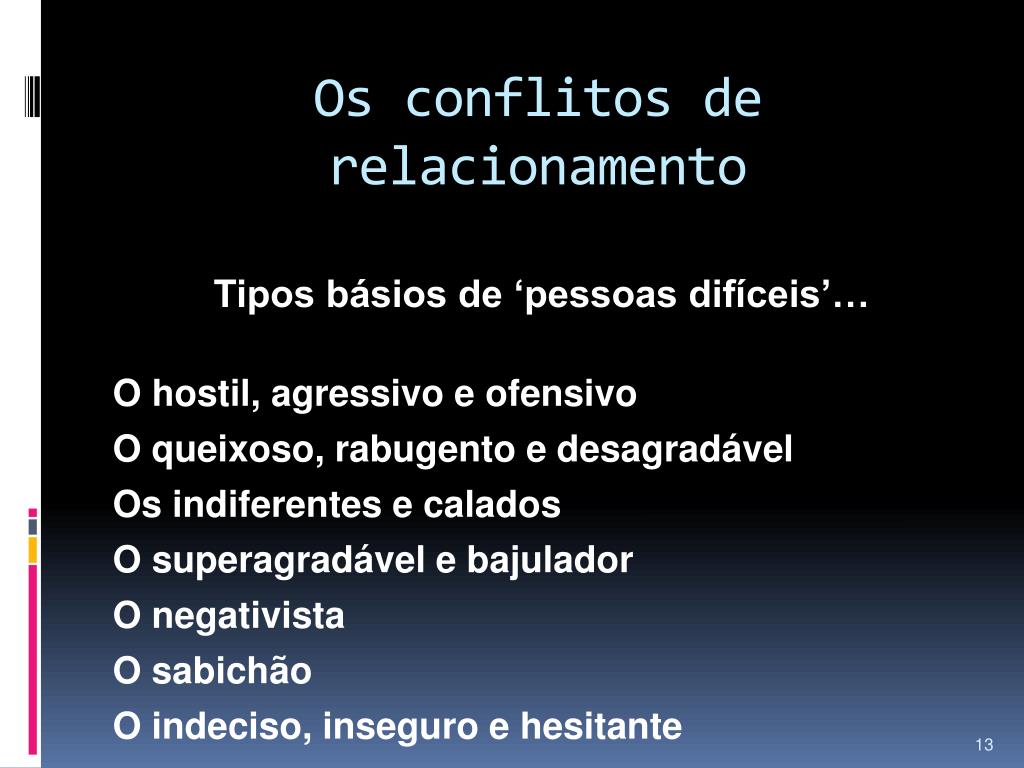 Os conflitos de relacionamento

Tipos básios de ‘pessoas difíceis’…

O hostil, agressivo e ofensivo
O queixoso, rabugento e desagradável
Os indiferentes e calados
O superagradável e bajulador
O negativista
O sabichão
O indeciso, inseguro e hesitante

13